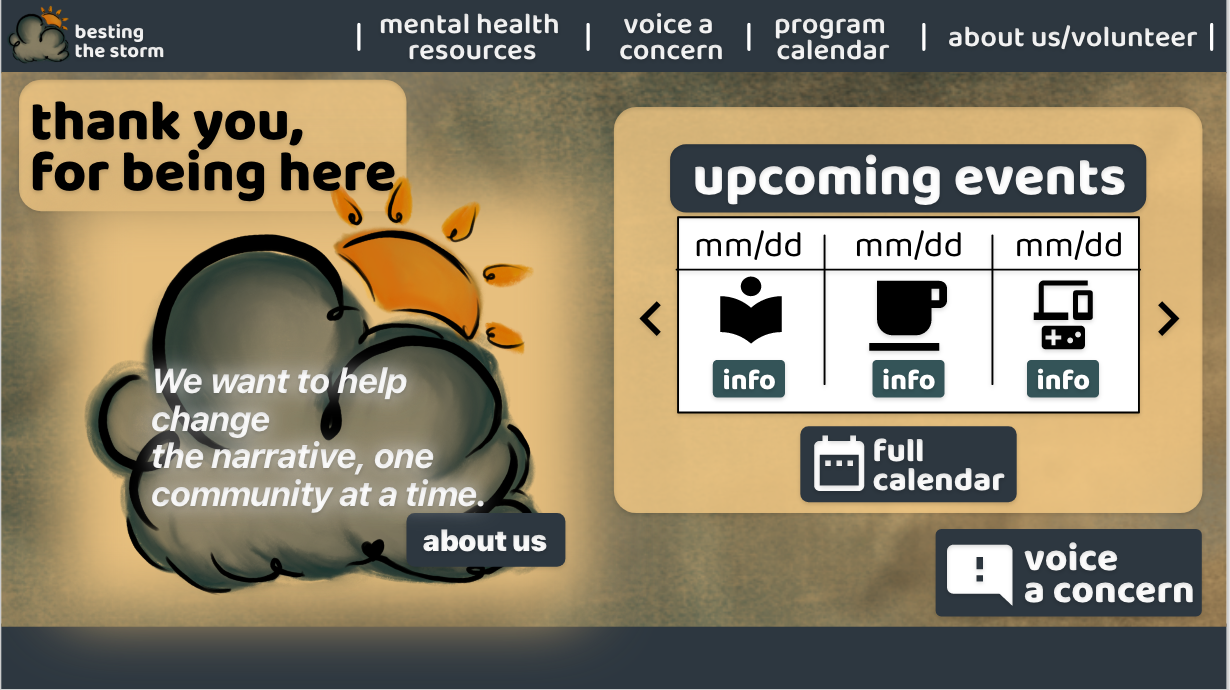 besting the storm

| mental health resources | voice a concern | program calendar | about us/volunteer |

thank you, for being here

We want to help change the narrative, one community at a time.

about us

upcoming events

| mm/dd | mm/dd | mm/dd |
|---|---|---|
| info | info | info |

full calendar

voice a concern